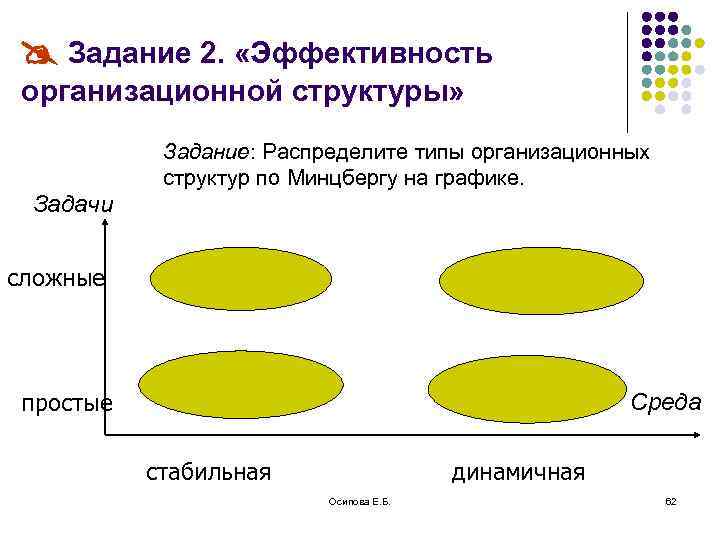 Задание 2. «Эффективность организационной структуры»

Задание: Распределите типы организационных структур по Минцбергу на графике.

Задачи

сложные

простые

Среда

стабильная

динамичная

Осипова Е.Б.

62